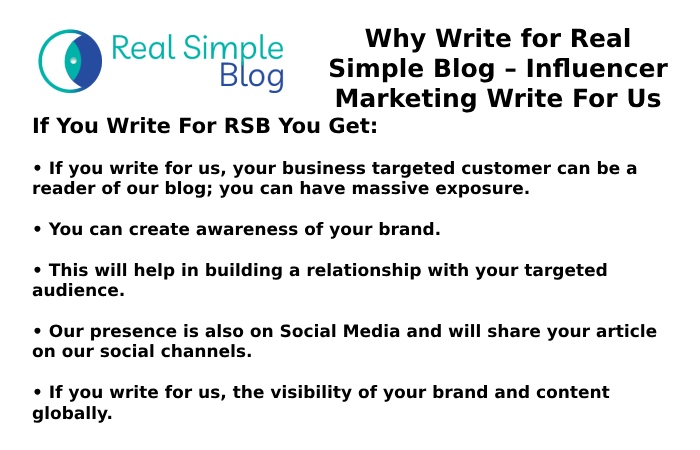 Real Simple Blog

Why Write for Real Simple Blog – Influencer Marketing Write For Us

If You Write For RSB You Get:

• If you write for us, your business targeted customer can be a reader of our blog; you can have massive exposure.

• You can create awareness of your brand.

• This will help in building a relationship with your targeted audience.

• Our presence is also on Social Media and will share your article on our social channels.

• If you write for us, the visibility of your brand and content globally.